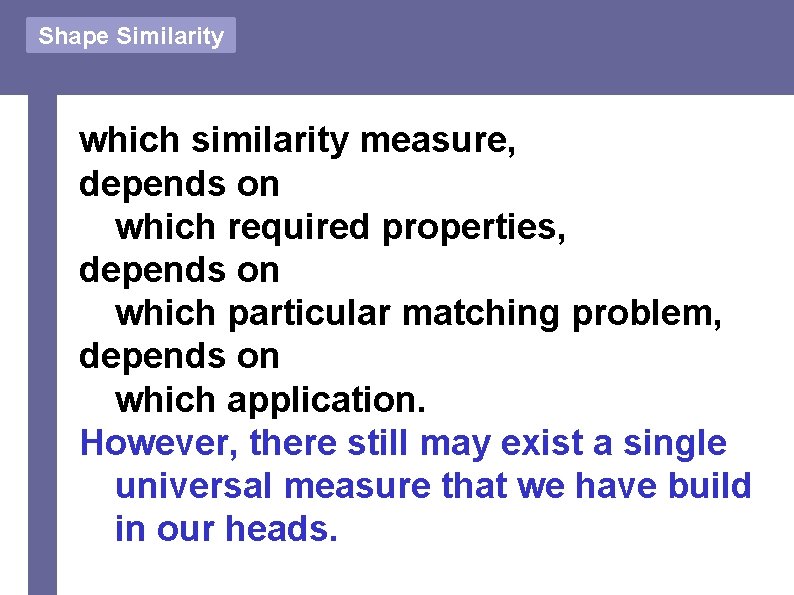 Shape Similarity

which similarity measure,
depends on
which required properties,
depends on
which particular matching problem,
depends on
which application.

However, there still may exist a single universal measure that we have build in our heads.